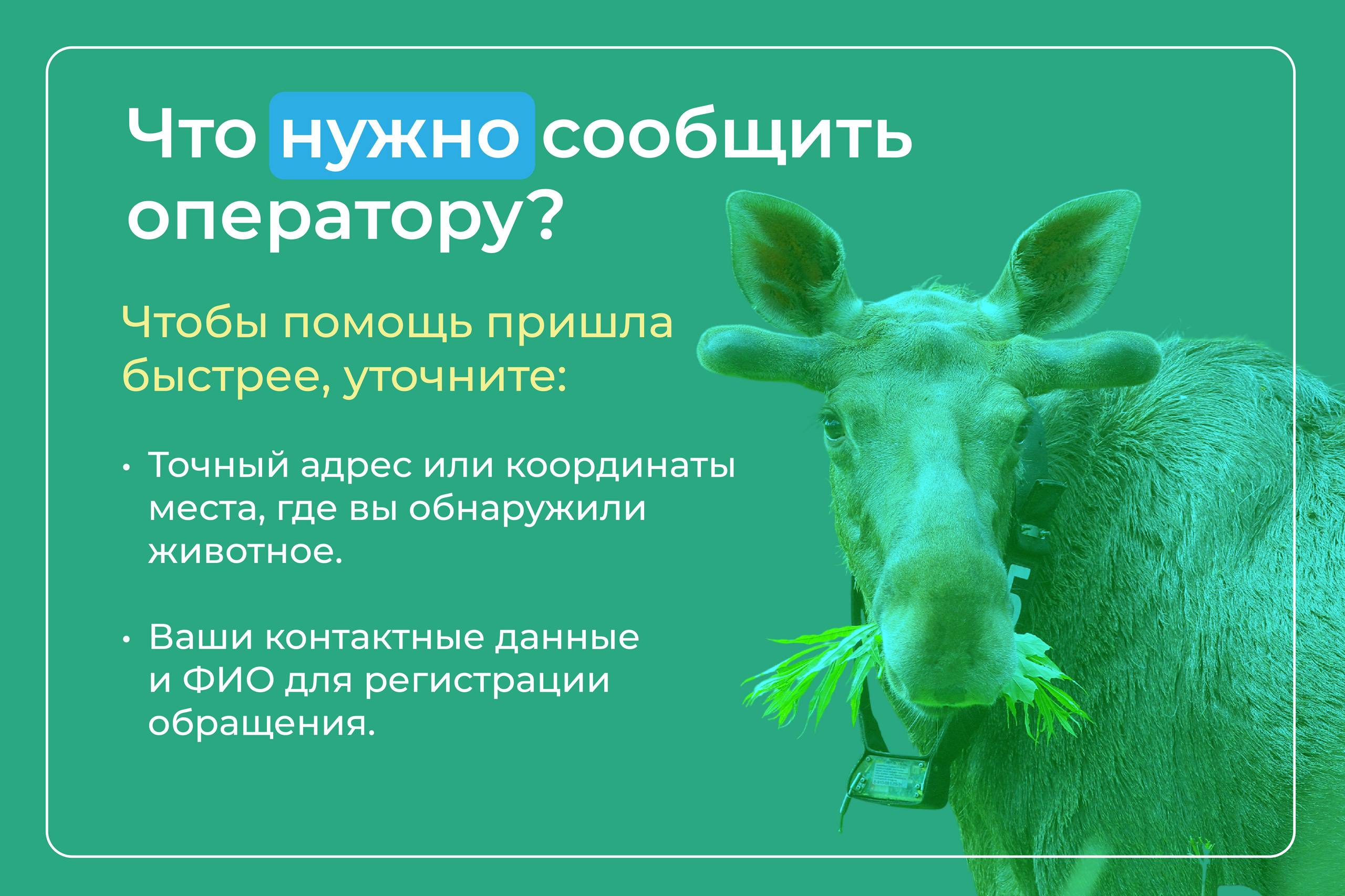 Что нужно сообщить оператору?

Чтобы помощь пришла быстрее, уточните:

• Точный адрес или координаты места, где вы обнаружили животное.

• Ваши контактные данные и ФИО для регистрации обращения.